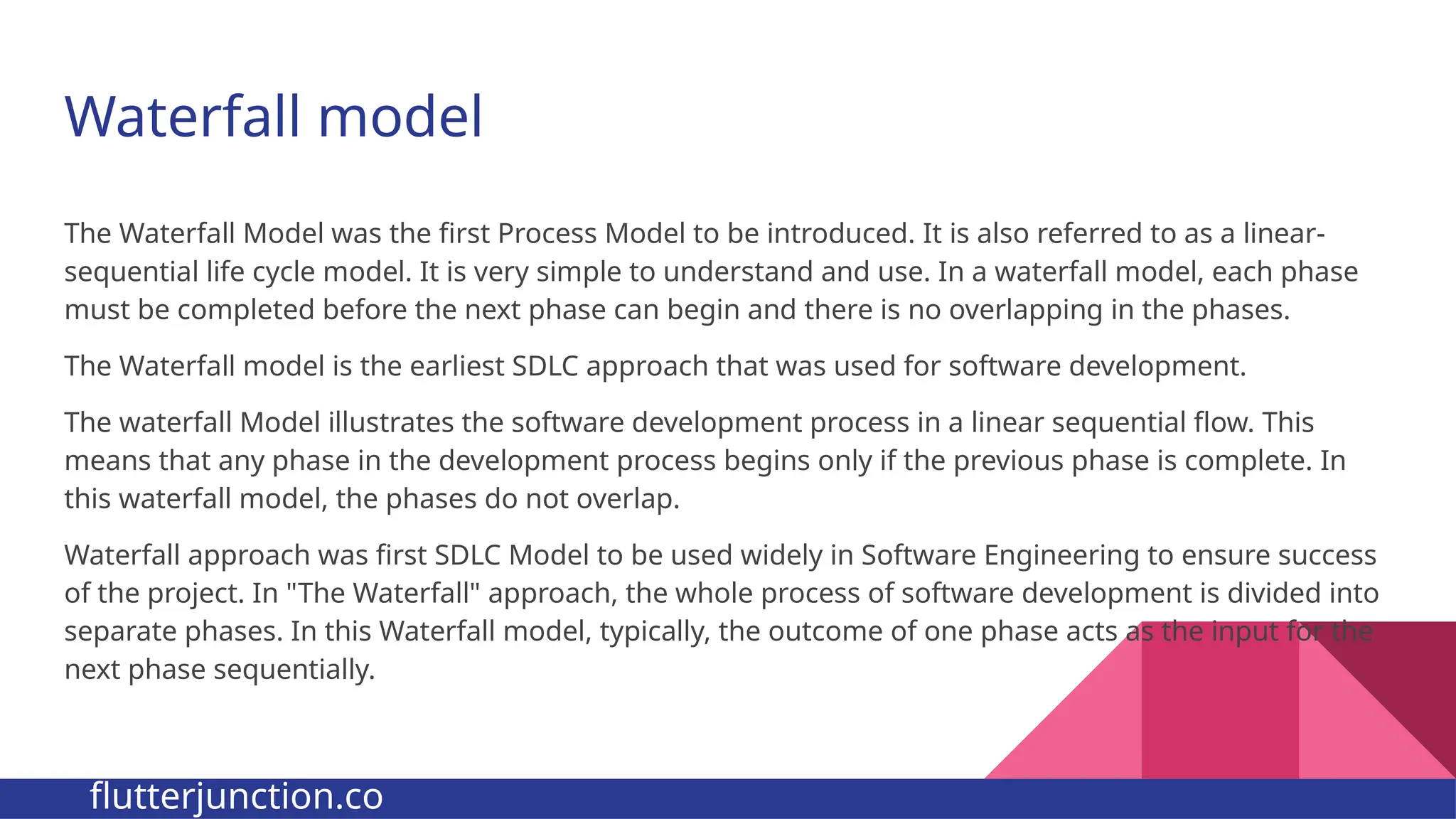 Waterfall model

The Waterfall Model was the first Process Model to be introduced. It is also referred to as a linear-sequential life cycle model. It is very simple to understand and use. In a waterfall model, each phase must be completed before the next phase can begin and there is no overlapping in the phases.

The Waterfall model is the earliest SDLC approach that was used for software development.

The waterfall Model illustrates the software development process in a linear sequential flow. This means that any phase in the development process begins only if the previous phase is complete. In this waterfall model, the phases do not overlap.

Waterfall approach was first SDLC Model to be used widely in Software Engineering to ensure success of the project. In "The Waterfall" approach, the whole process of software development is divided into separate phases. In this Waterfall model, typically, the outcome of one phase acts as the input for the next phase sequentially.

flutterjunction.co